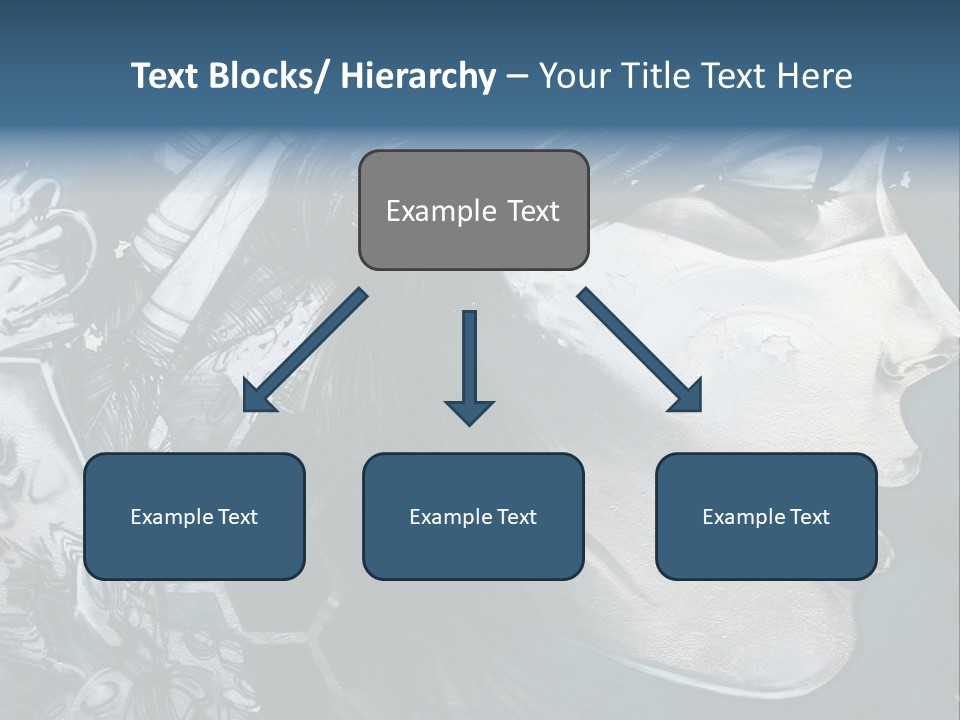 Text Blocks/ Hierarchy – Your Title Text Here

Example Text

Example Text

Example Text

Example Text